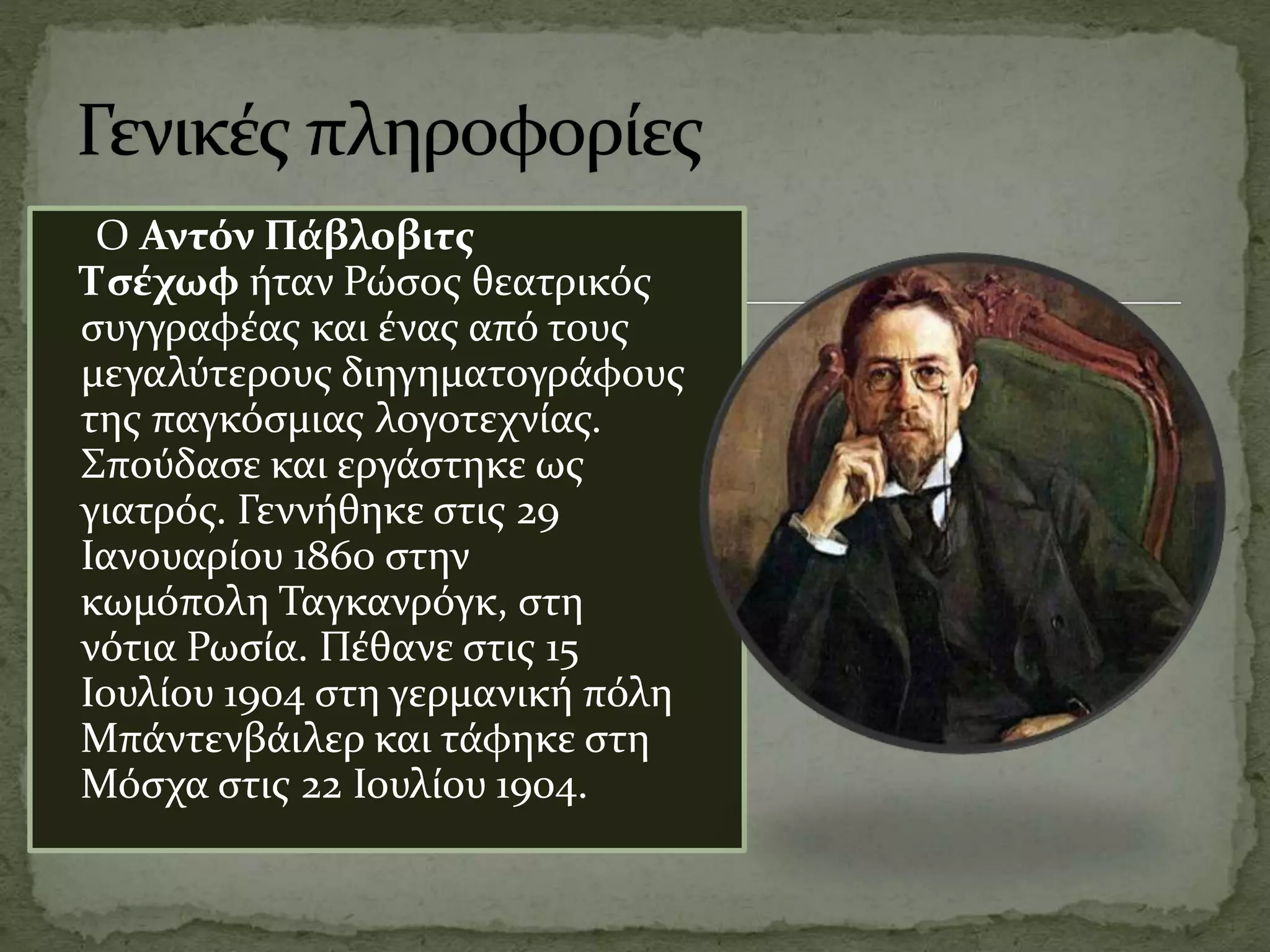 Γενικές πληροφορίες

Ο Αντόν Πάβλοβιτς Τσέχωφ ήταν Ρώσος θεατρικός συγγραφέας και ένας από τους μεγαλύτερους διηγηματογράφους της παγκόσμιας λογοτεχνίας. Σπούδασε και εργάστηκε ως γιατρός. Γεννήθηκε στις 29 Ιανουαρίου 1860 στην κωμόπολη Ταγκανρόγκ, στη νότια Ρωσία. Πέθανε στις 15 Ιουλίου 1904 στη γερμανική πόλη Μπάντενβάιλερ και τάφηκε στη Μόσχα στις 22 Ιουλίου 1904.